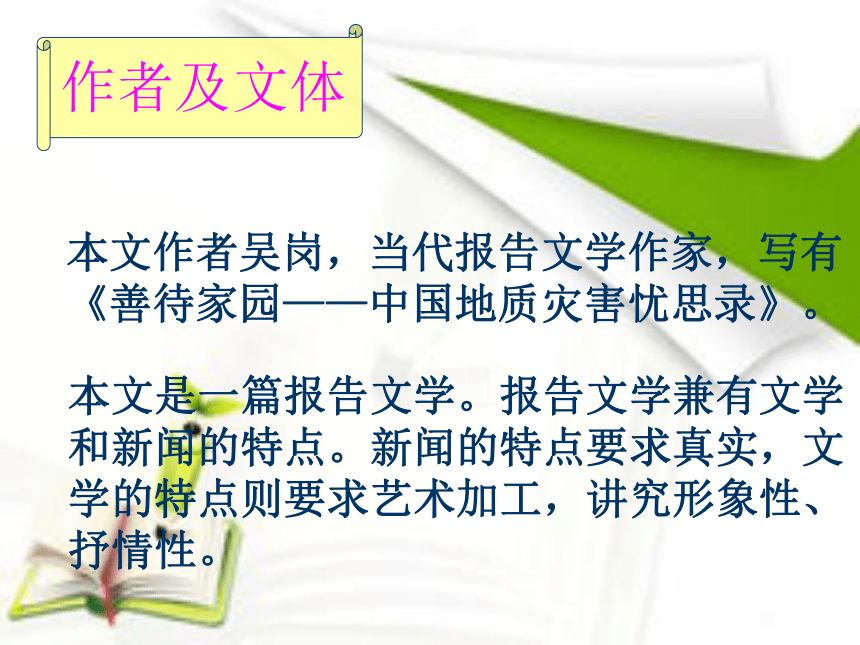 作者及文体

本文作者吴岗，当代报告文学作家，写有《善待家园——中国地质灾害忧思录》。

本文是一篇报告文学。报告文学兼有文学和新闻的特点。新闻的特点要求真实，文学的特点则要求艺术加工，讲究形象性、抒情性。